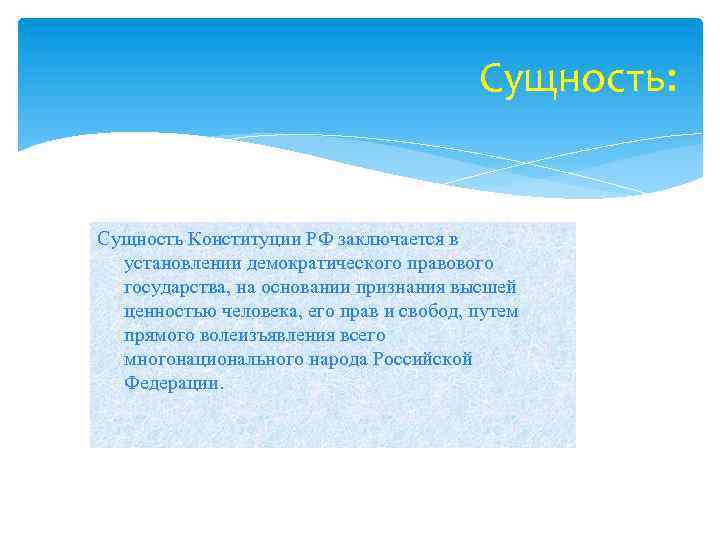 Сущность:

Сущность Конституции РФ заключается в установлении демократического правового государства, на основании признания высшей ценностью человека, его прав и свобод, путем прямого волеизъявления всего многонационального народа Российской Федерации.